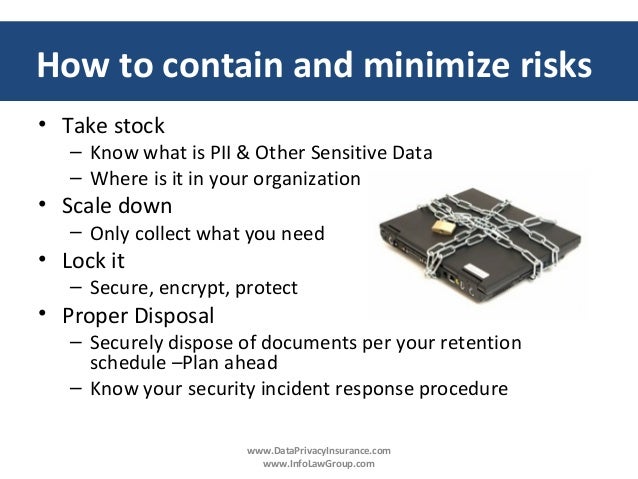 How to contain and minimize risks

• Take stock
– Know what is PII & Other Sensitive Data
– Where is it in your organization
• Scale down
– Only collect what you need
• Lock it
– Secure, encrypt, protect
• Proper Disposal
– Securely dispose of documents per your retention schedule –Plan ahead
– Know your security incident response procedure

www.DataPrivacyInsurance.com
www.InfoLawGroup.com